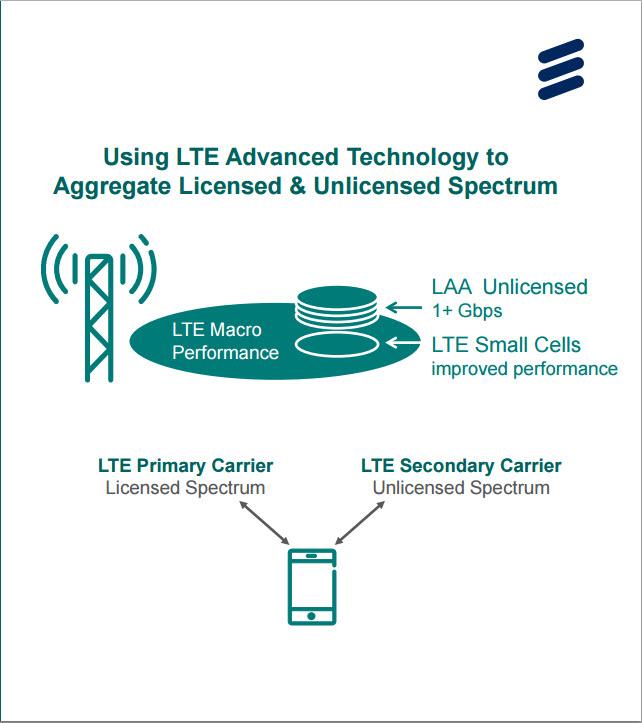 Using LTE Advanced Technology to Aggregate Licensed & Unlicensed Spectrum

LTE Macro Performance

LAA Unlicensed
1+ Gbps

LTE Small Cells
improved performance

LTE Primary Carrier
Licensed Spectrum

LTE Secondary Carrier
Unlicensed Spectrum